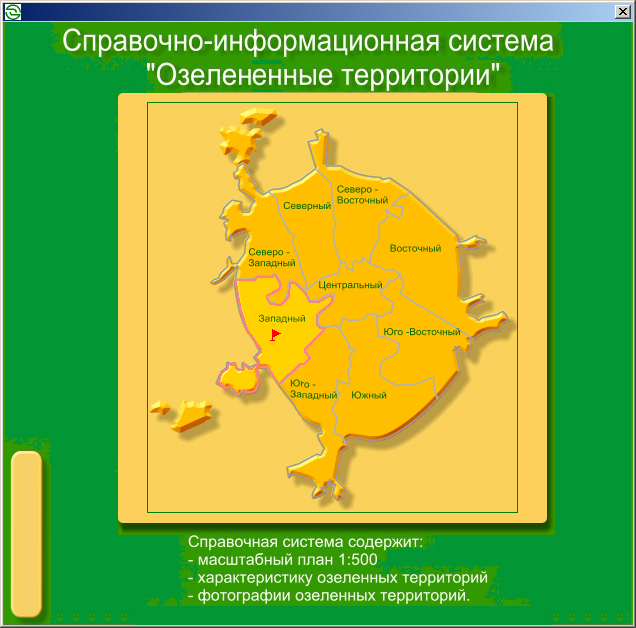 Справочно-информационная система
"Озелененные территории"

Северный

Северо - Восточный

Северо - Западный

Восточный

Центральный

Западный

Юго -Восточный

Юго - Западный

Южный

Справочная система содержит:
- масштабный план 1:500
- характеристику озеленных территорий
- фотографии озеленных территорий.